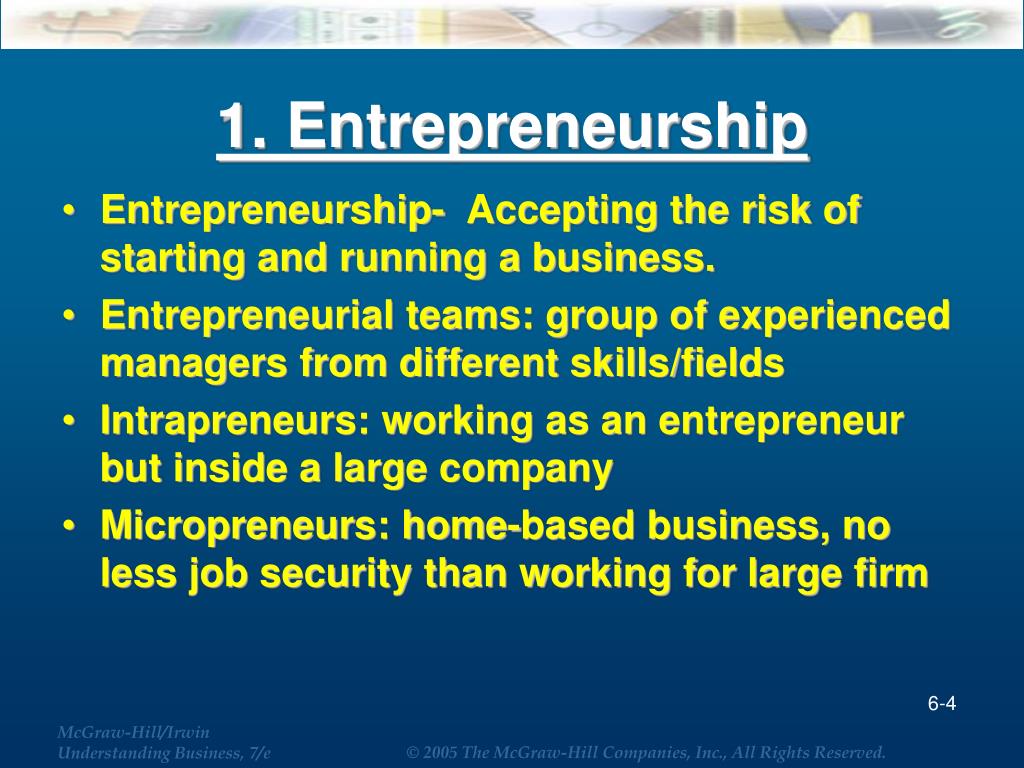 1. Entrepreneurship

• Entrepreneurship- Accepting the risk of starting and running a business.
• Entrepreneurial teams: group of experienced managers from different skills/fields
• Intrapreneurs: working as an entrepreneur but inside a large company
• Micropreneurs: home-based business, no less job security than working for large firm

6-4

McGraw-Hill/Irwin
Understanding Business, 7/e

© 2005 The McGraw-Hill Companies, Inc., All Rights Reserved.